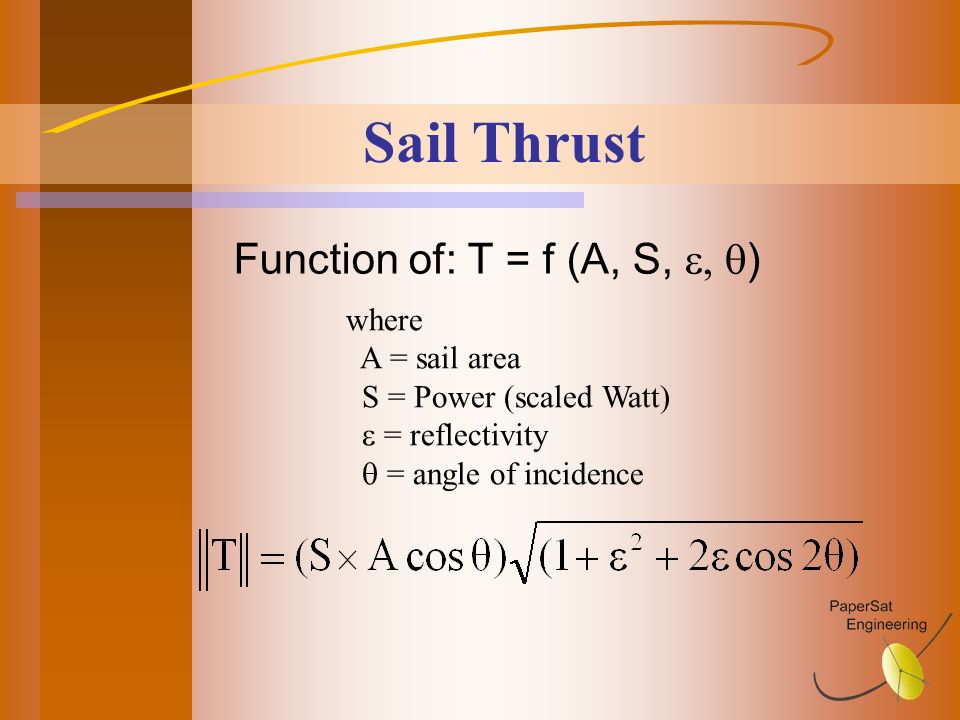 Sail Thrust

Function of: T = f (A, S, $\varepsilon$, $\theta$)

where
A = sail area
S = Power (scaled Watt)
$\varepsilon$ = reflectivity
$\theta$ = angle of incidence

$\|T\| = (S \times A\cos\theta)\sqrt{(1+\varepsilon^2+2\varepsilon\cos 2\theta)}$

PaperSat
Engineering